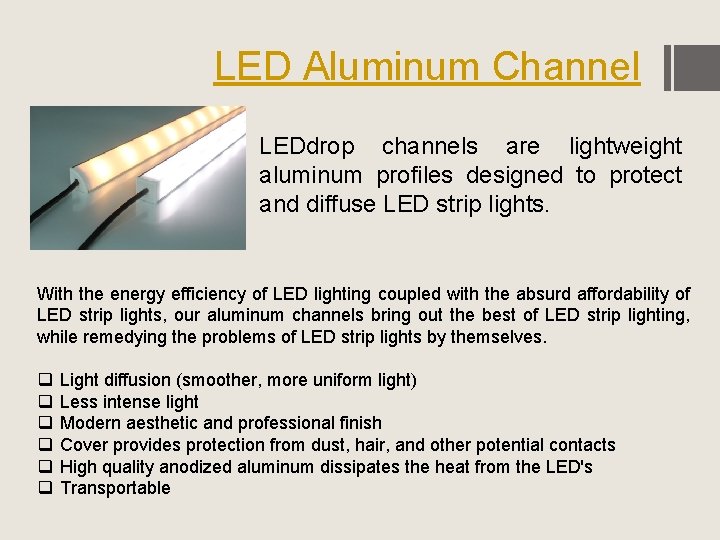 LED Aluminum Channel

LEDdrop channels are lightweight aluminum profiles designed to protect and diffuse LED strip lights.

With the energy efficiency of LED lighting coupled with the absurd affordability of LED strip lights, our aluminum channels bring out the best of LED strip lighting, while remedying the problems of LED strip lights by themselves.

❑ Light diffusion (smoother, more uniform light)
❑ Less intense light
❑ Modern aesthetic and professional finish
❑ Cover provides protection from dust, hair, and other potential contacts
❑ High quality anodized aluminum dissipates the heat from the LED's
❑ Transportable